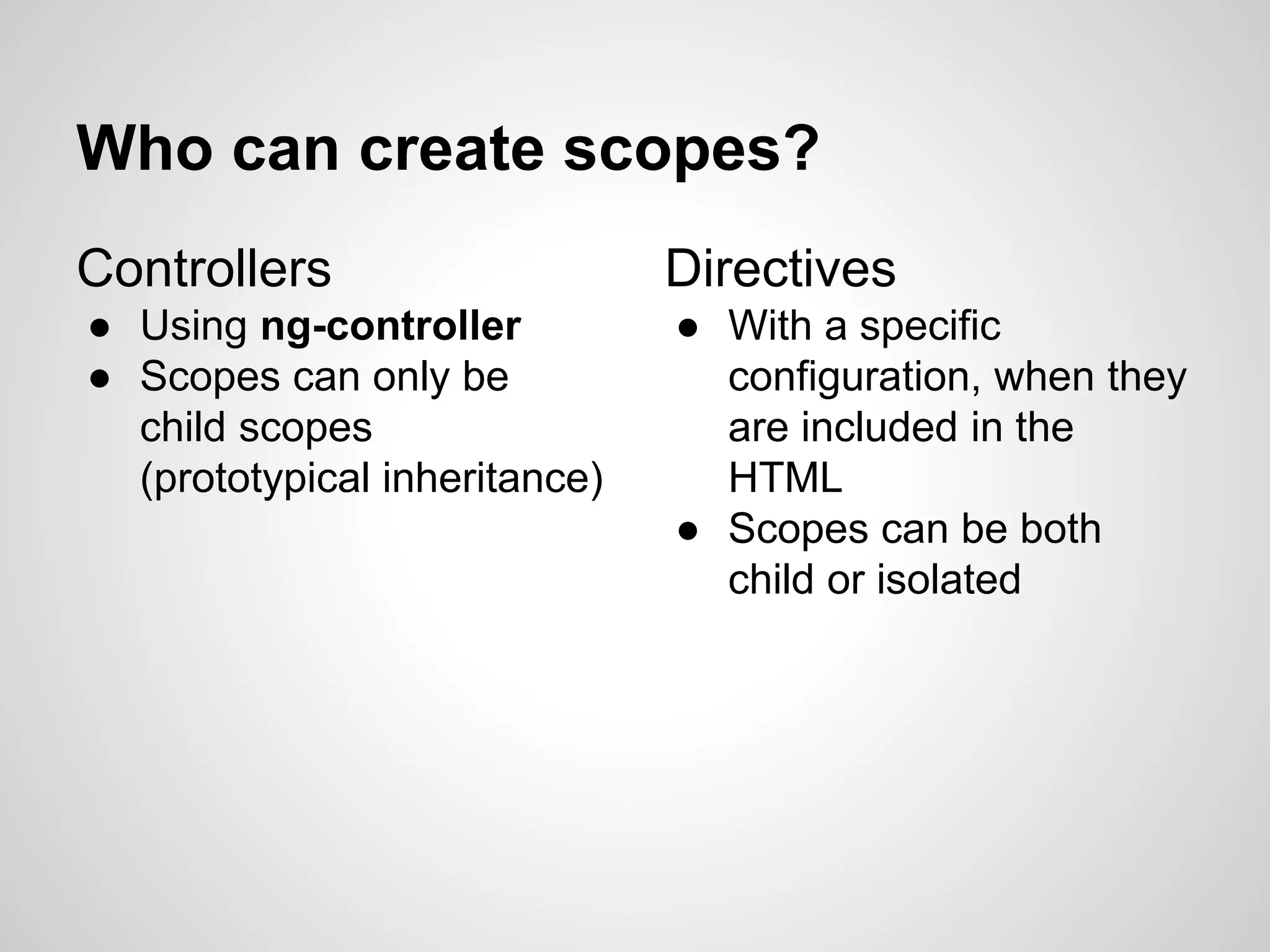 Who can create scopes?

Controllers

● Using ng-controller
● Scopes can only be child scopes (prototypical inheritance)

Directives

● With a specific configuration, when they are included in the HTML
● Scopes can be both child or isolated